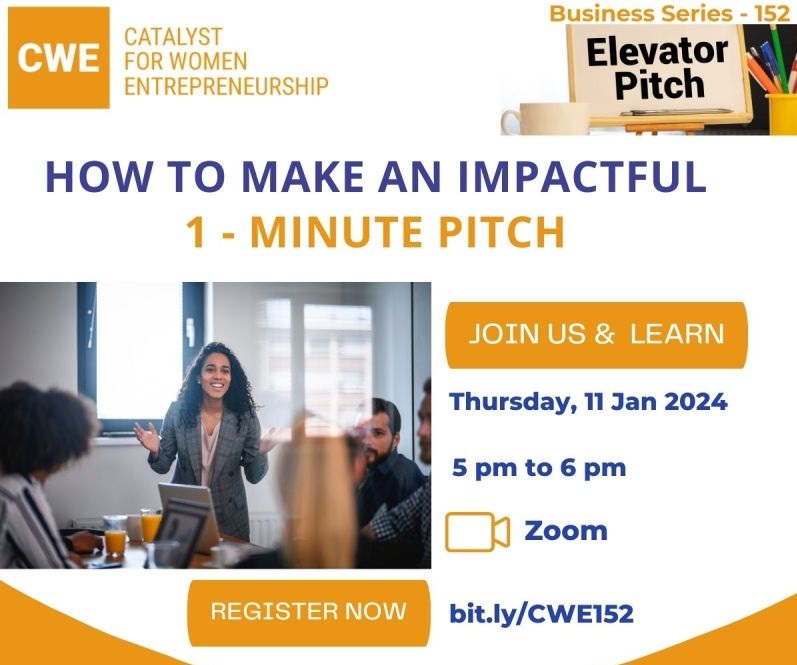 CWE
CATALYST FOR WOMEN ENTREPRENEURSHIP

Business Series - 152

Elevator Pitch

HOW TO MAKE AN IMPACTFUL
1 - MINUTE PITCH

JOIN US & LEARN

Thursday, 11 Jan 2024

5 pm to 6 pm

Zoom

REGISTER NOW

bit.ly/CWE152